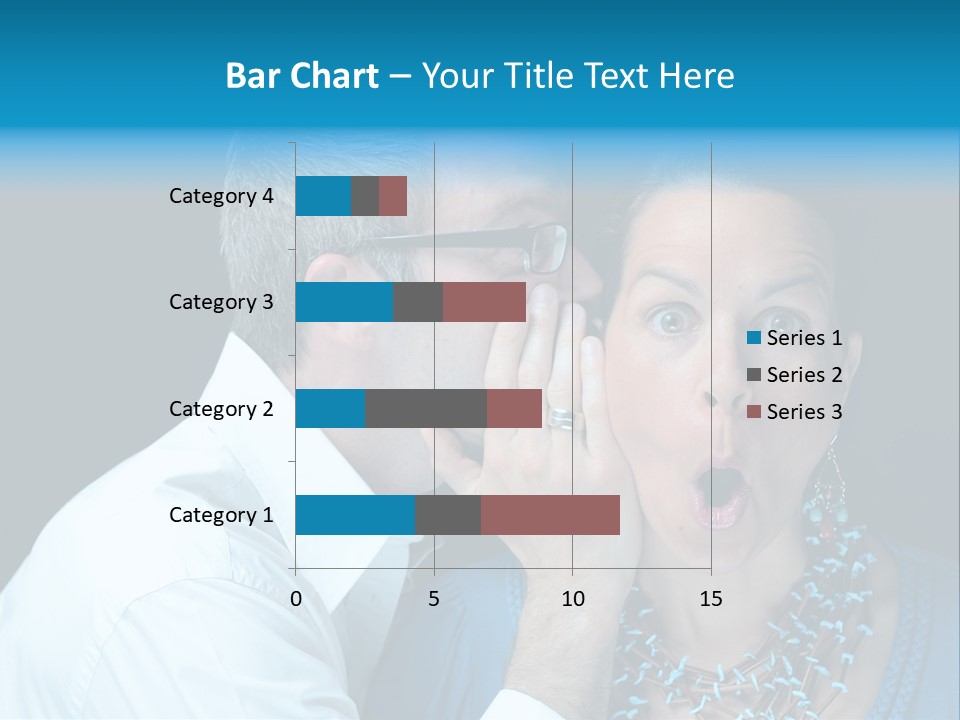 Bar Chart – Your Title Text Here

Category 4
Category 3
Category 2
Category 1

0
5
10
15

Series 1
Series 2
Series 3